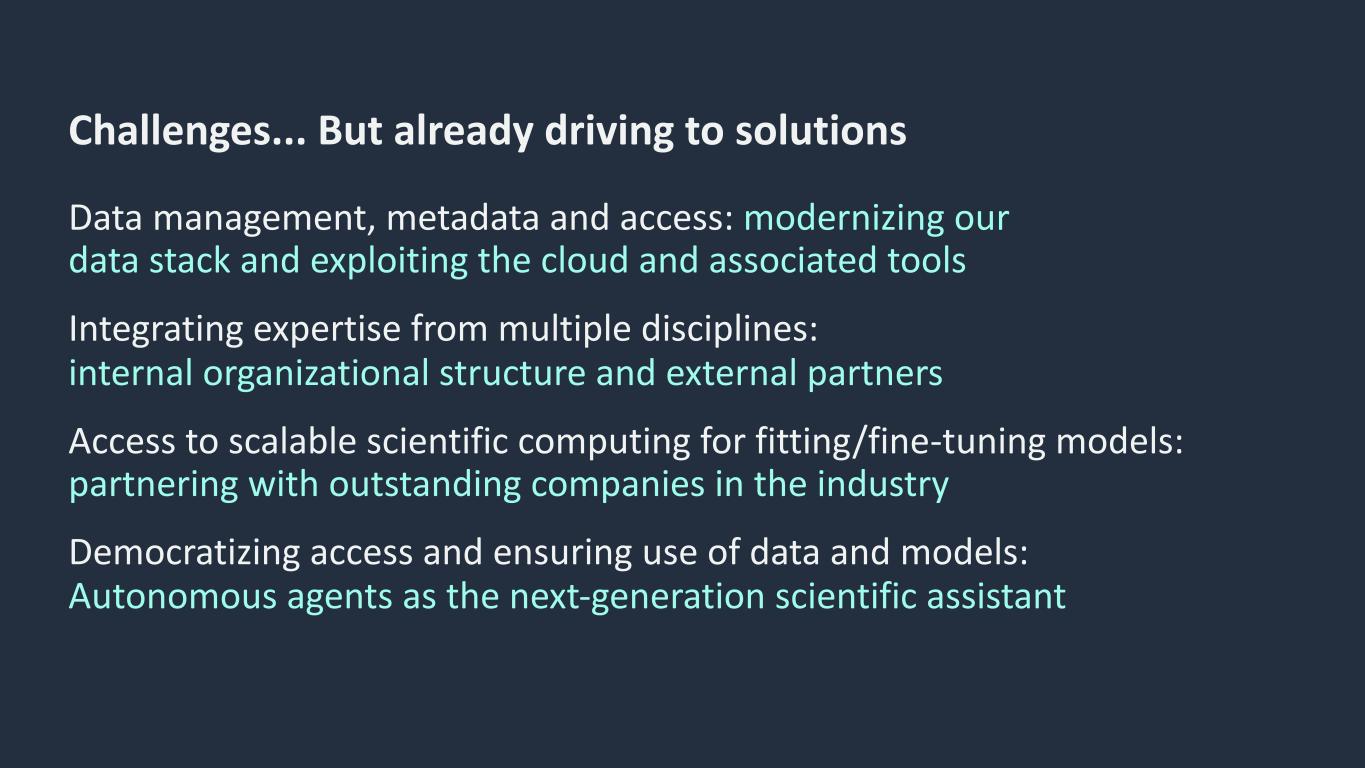 Challenges... But already driving to solutions

Data management, metadata and access: modernizing our data stack and exploiting the cloud and associated tools

Integrating expertise from multiple disciplines: internal organizational structure and external partners

Access to scalable scientific computing for fitting/fine-tuning models: partnering with outstanding companies in the industry

Democratizing access and ensuring use of data and models: Autonomous agents as the next-generation scientific assistant